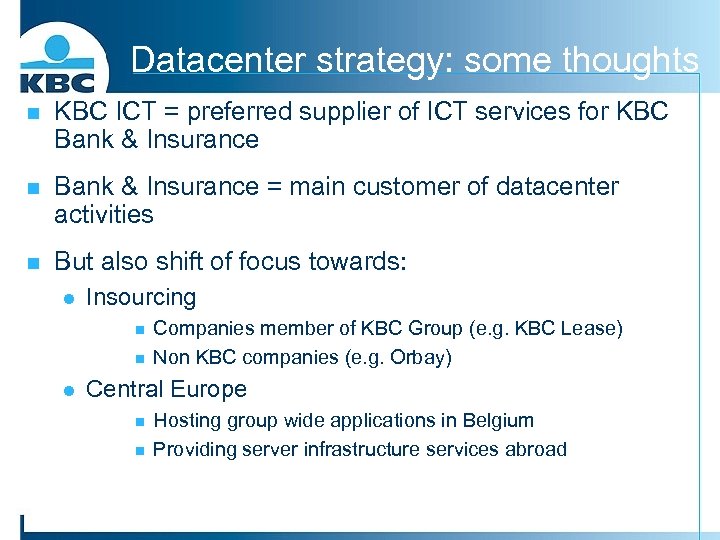 KBC

Datacenter strategy: some thoughts

KBC ICT = preferred supplier of ICT services for KBC Bank & Insurance

Bank & Insurance = main customer of datacenter activities

But also shift of focus towards:

Insourcing

Companies member of KBC Group (e.g. KBC Lease)

Non KBC companies (e.g. Orbay)

Central Europe

Hosting group wide applications in Belgium

Providing server infrastructure services abroad